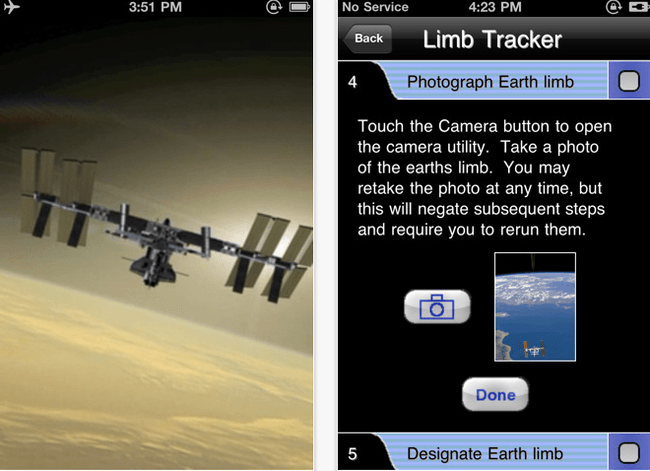 3:51 PM

No Service 4:23 PM

Back Limb Tracker

4 Photograph Earth limb

Touch the Camera button to open the camera utility. Take a photo of the earths limb. You may retake the photo at any time, but this will negate subsequent steps and require you to rerun them.

Done

5 Designate Earth limb